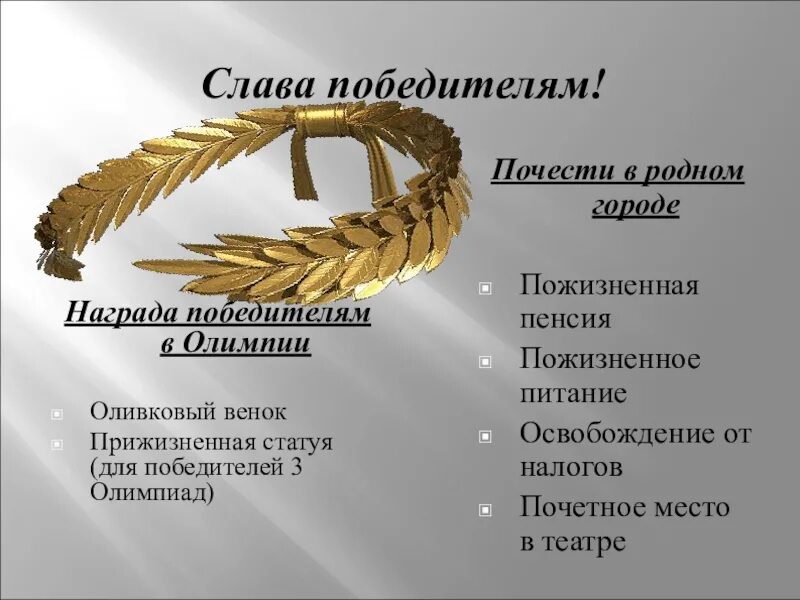 Слава победителям!

Награда победителям в Олимпии

Оливковый венок

Прижизненная статуя (для победителей 3 Олимпиад)

Почести в родном городе

Пожизненная пенсия

Пожизненное питание

Освобождение от налогов

Почетное место в театре